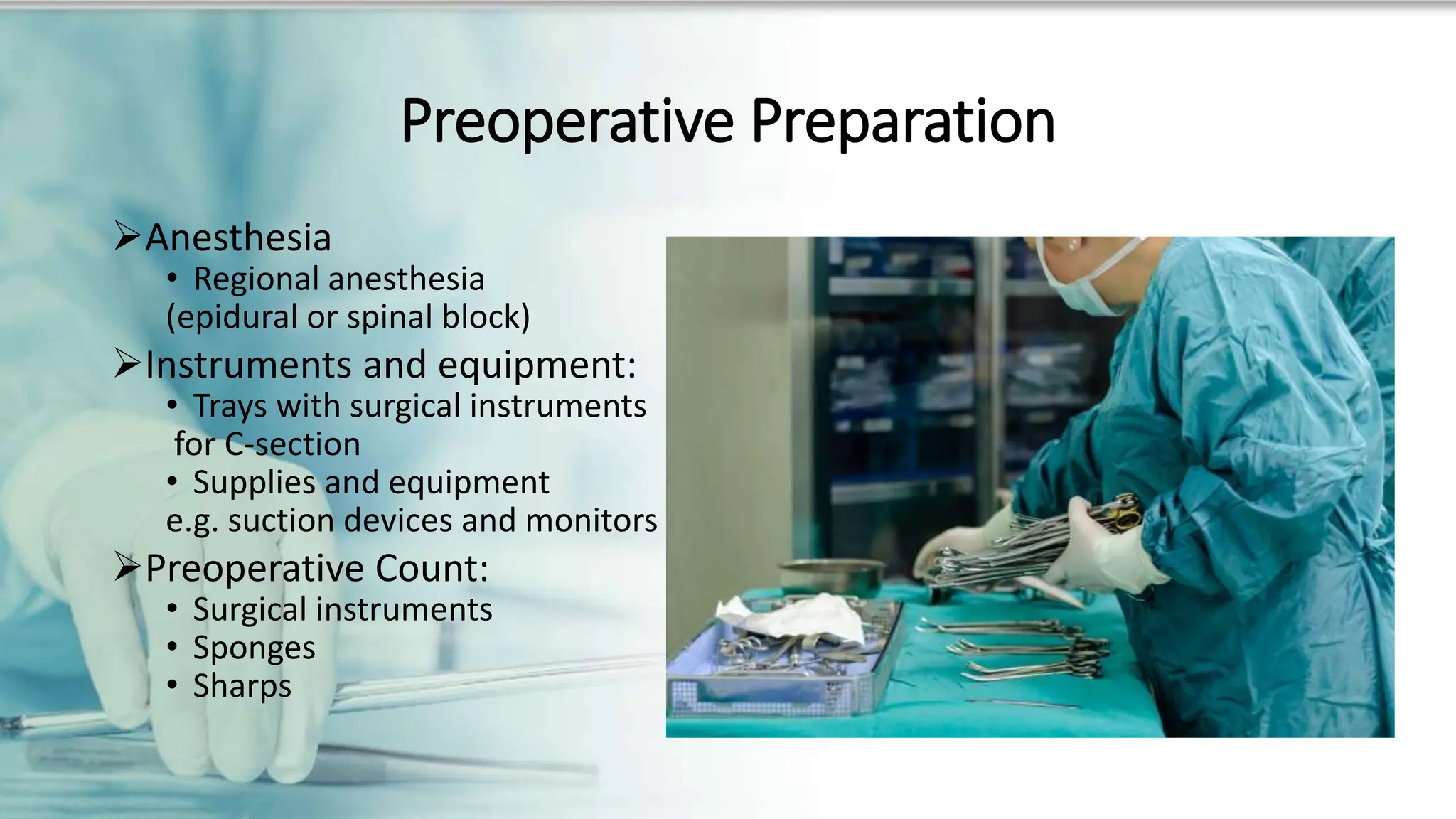 Preoperative Preparation

➢Anesthesia
• Regional anesthesia (epidural or spinal block)

➢Instruments and equipment:
• Trays with surgical instruments for C-section
• Supplies and equipment e.g. suction devices and monitors

➢Preoperative Count:
• Surgical instruments
• Sponges
• Sharps